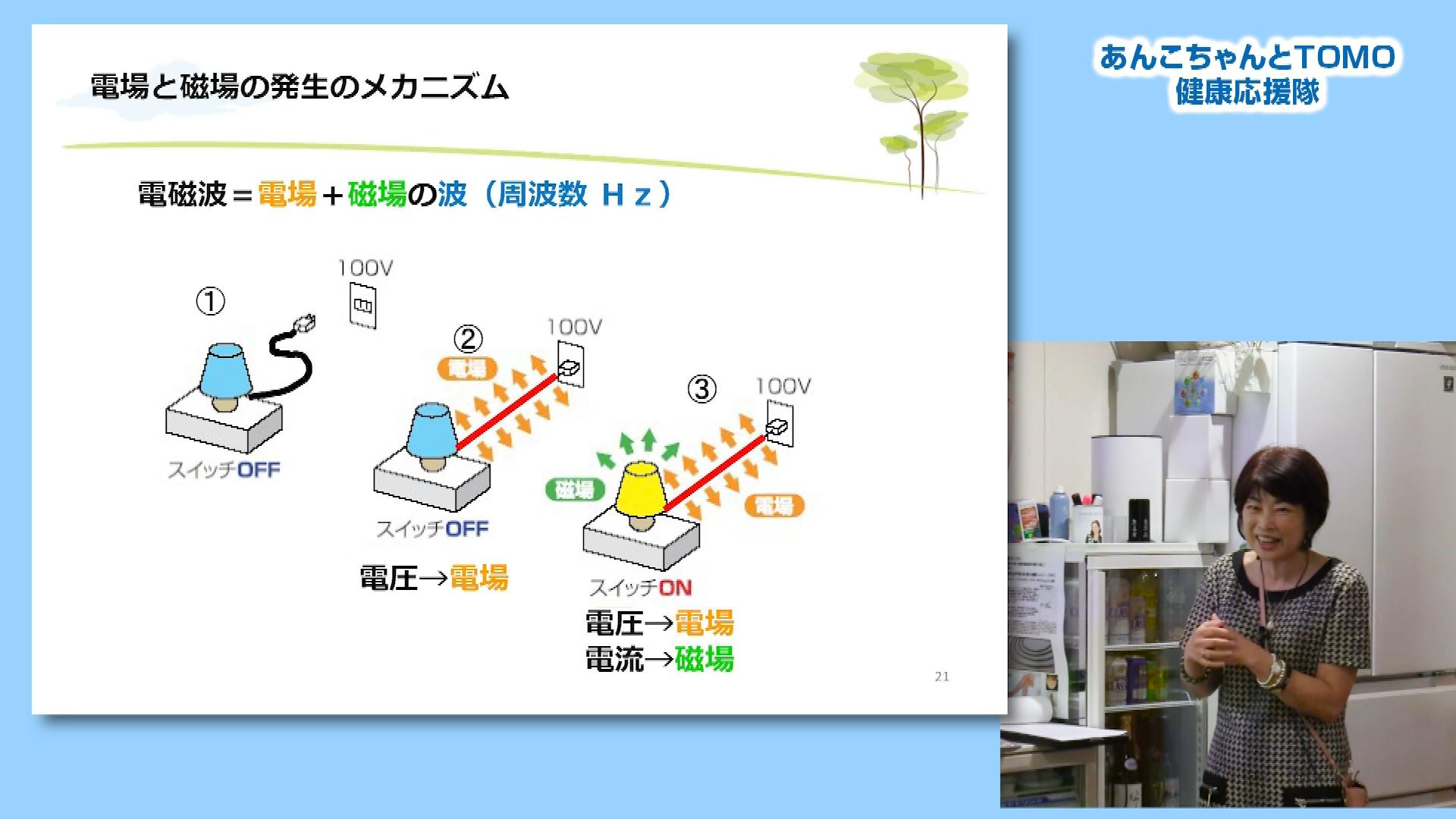 電場と磁場の発生のメカニズム

電磁波＝電場＋磁場の波（周波数 Hz）

①

100V

スイッチOFF

②

100V

電場

スイッチOFF

電圧→電場

③

100V

磁場

電場

スイッチON

電圧→電場
電流→磁場

21

あんこちゃんとTOMO
健康応援隊